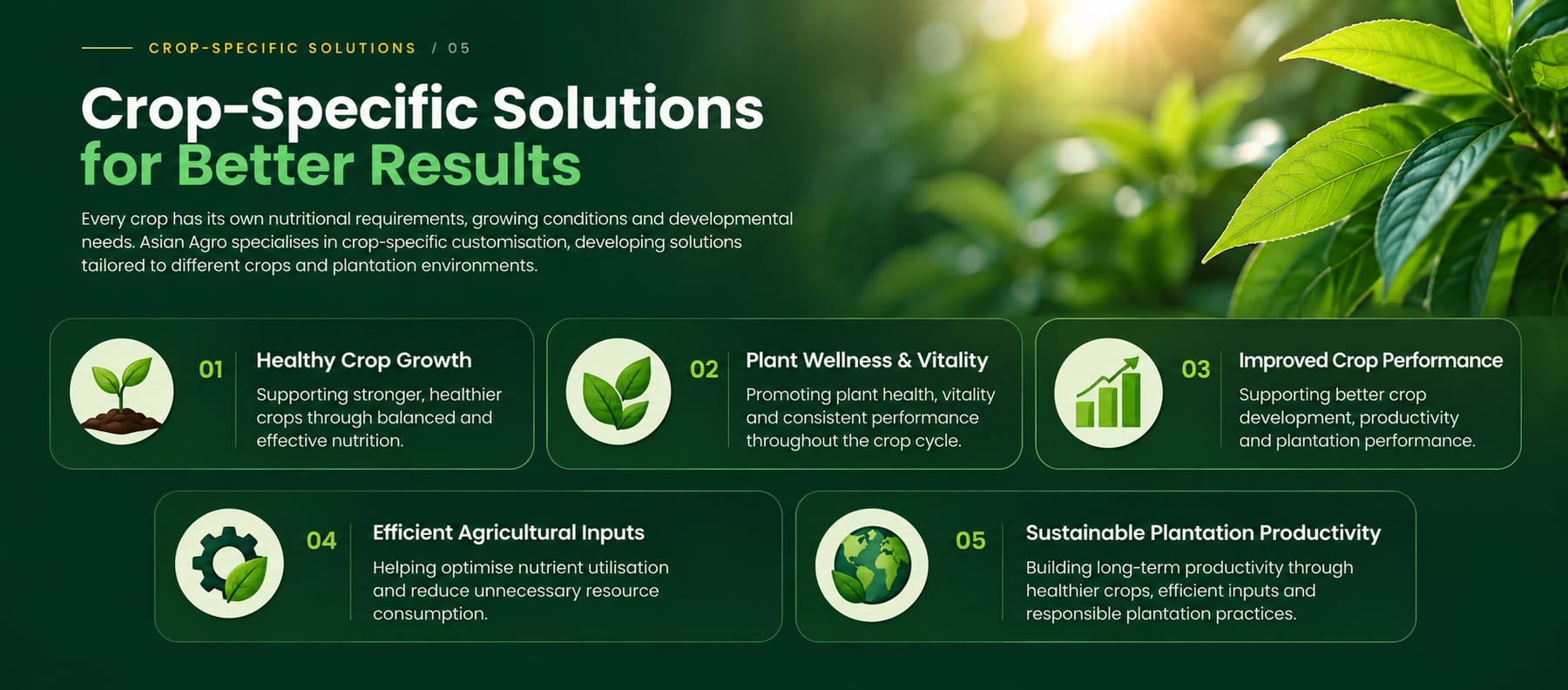 CROP-SPECIFIC SOLUTIONS / 05

Crop-Specific Solutions
for Better Results

Every crop has its own nutritional requirements, growing conditions and developmental needs. Asian Agro specialises in crop-specific customisation, developing solutions tailored to different crops and plantation environments.

01
Healthy Crop Growth
Supporting stronger, healthier crops through balanced and effective nutrition.

02
Plant Wellness & Vitality
Promoting plant health, vitality and consistent performance throughout the crop cycle.

03
Improved Crop Performance
Supporting better crop development, productivity and plantation performance.

04
Efficient Agricultural Inputs
Helping optimise nutrient utilisation and reduce unnecessary resource consumption.

05
Sustainable Plantation Productivity
Building long-term productivity through healthier crops, efficient inputs and responsible plantation practices.